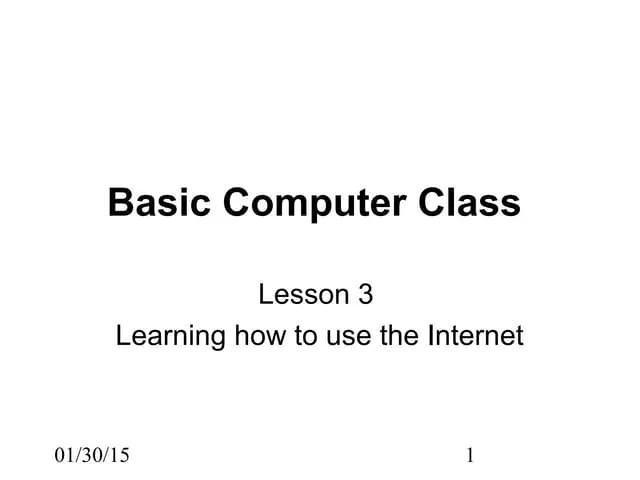 Basic Computer Class

Lesson 3
Learning how to use the Internet

01/30/15

1